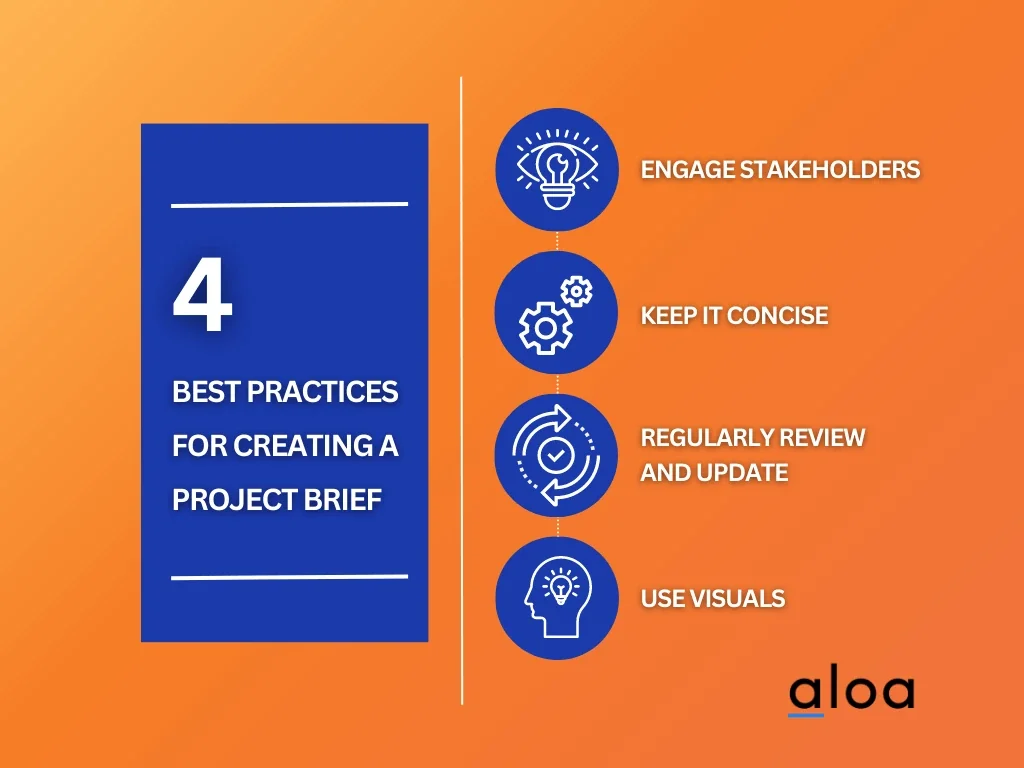 4

BEST PRACTICES FOR CREATING A PROJECT BRIEF

ENGAGE STAKEHOLDERS

KEEP IT CONCISE

REGULARLY REVIEW AND UPDATE

USE VISUALS

aloa